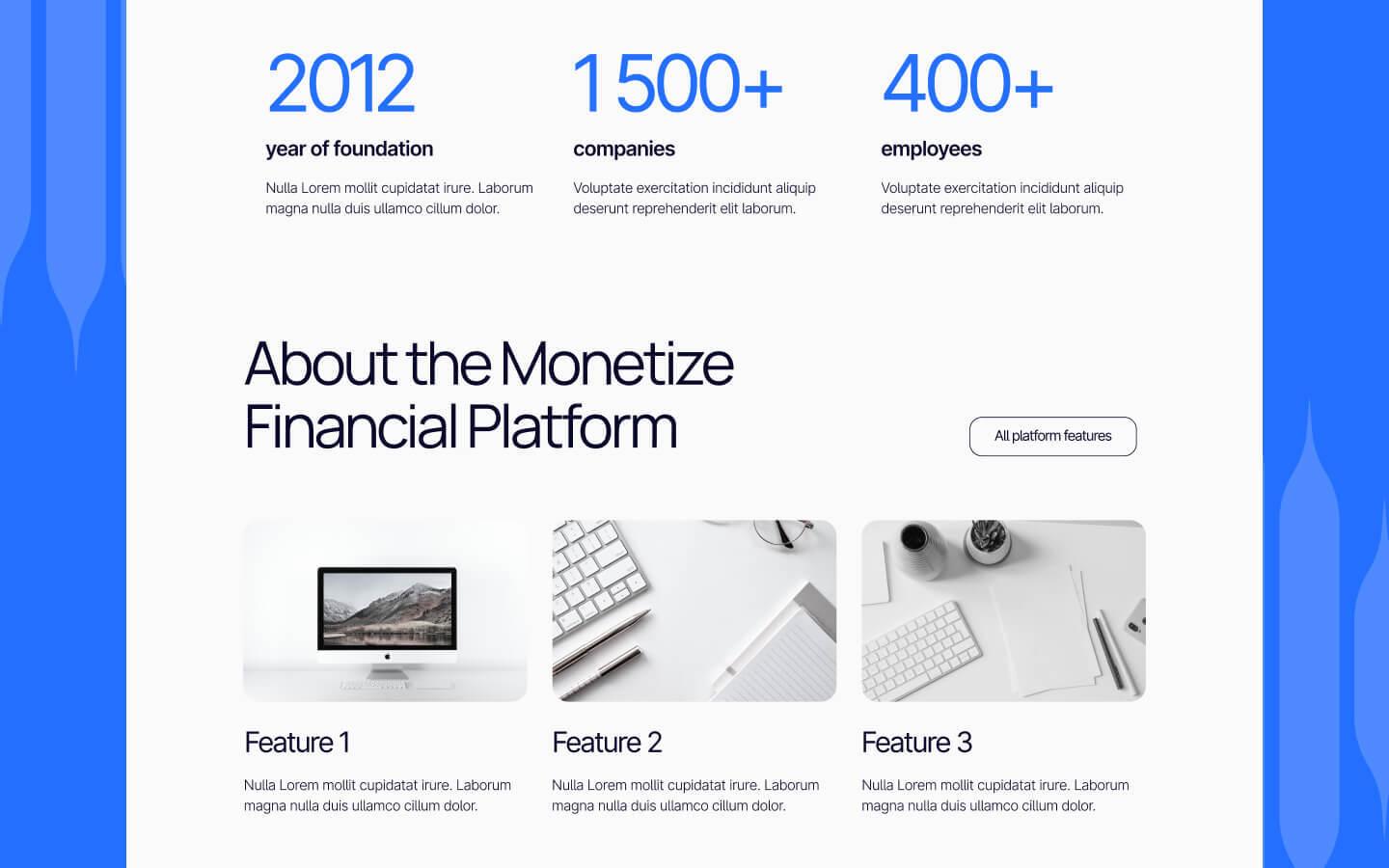 2012
year of foundation
Nulla Lorem mollit cupidatat irure. Laborum magna nulla duis ullamco cillum dolor.

1 500+
companies
Voluptate exercitation incididunt aliquip deserunt reprehenderit elit laborum.

400+
employees
Voluptate exercitation incididunt aliquip deserunt reprehenderit elit laborum.

About the Monetize Financial Platform

All platform features

Feature 1
Nulla Lorem mollit cupidatat irure. Laborum magna nulla duis ullamco cillum dolor.

Feature 2
Nulla Lorem mollit cupidatat irure. Laborum magna nulla duis ullamco cillum dolor.

Feature 3
Nulla Lorem mollit cupidatat irure. Laborum magna nulla duis ullamco cillum dolor.